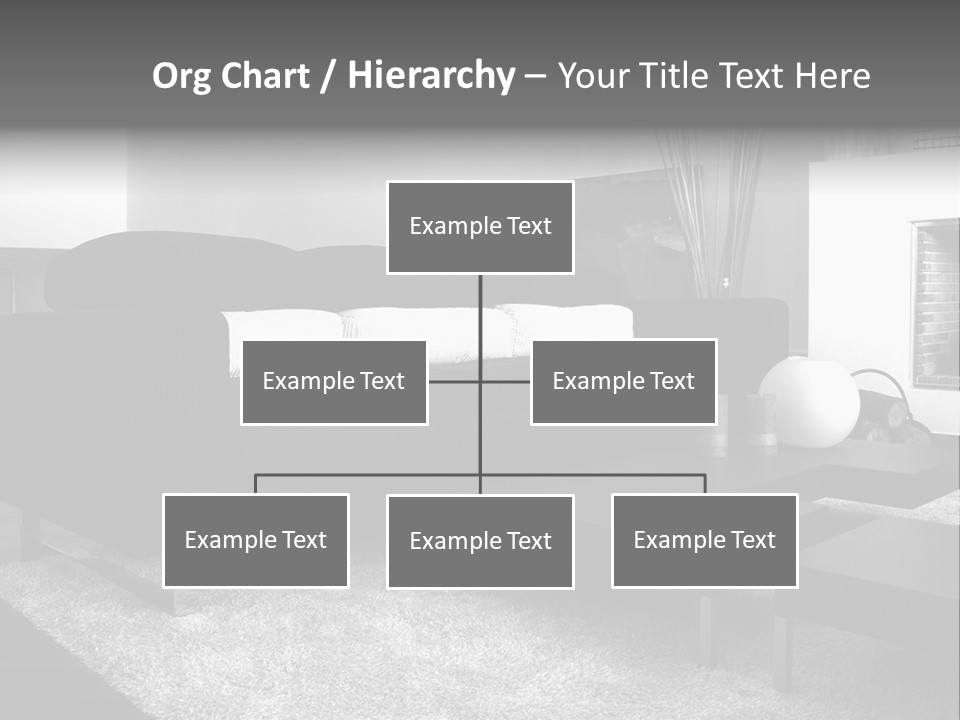 Org Chart / Hierarchy – Your Title Text Here

Example Text

Example Text

Example Text

Example Text

Example Text

Example Text